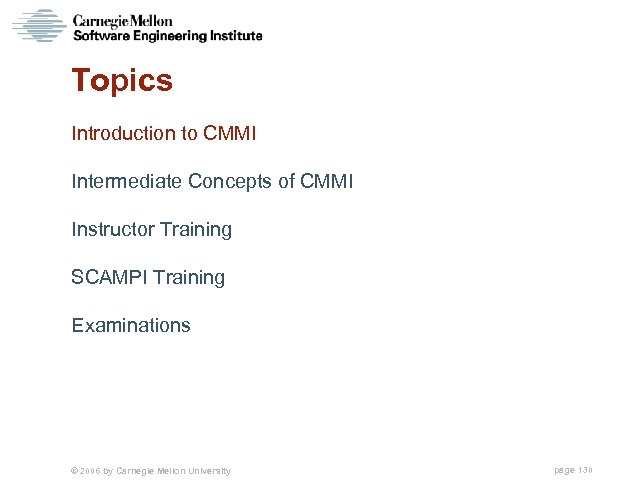 Carnegie Mellon
Software Engineering Institute

Topics

Introduction to CMMI

Intermediate Concepts of CMMI

Instructor Training

SCAMPI Training

Examinations

© 2006 by Carnegie Mellon University

page 130